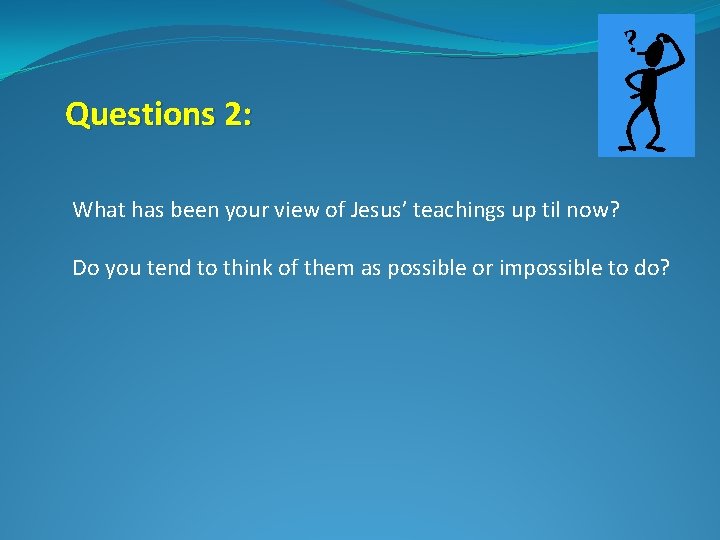 Questions 2:

?

What has been your view of Jesus’ teachings up til now?

Do you tend to think of them as possible or impossible to do?